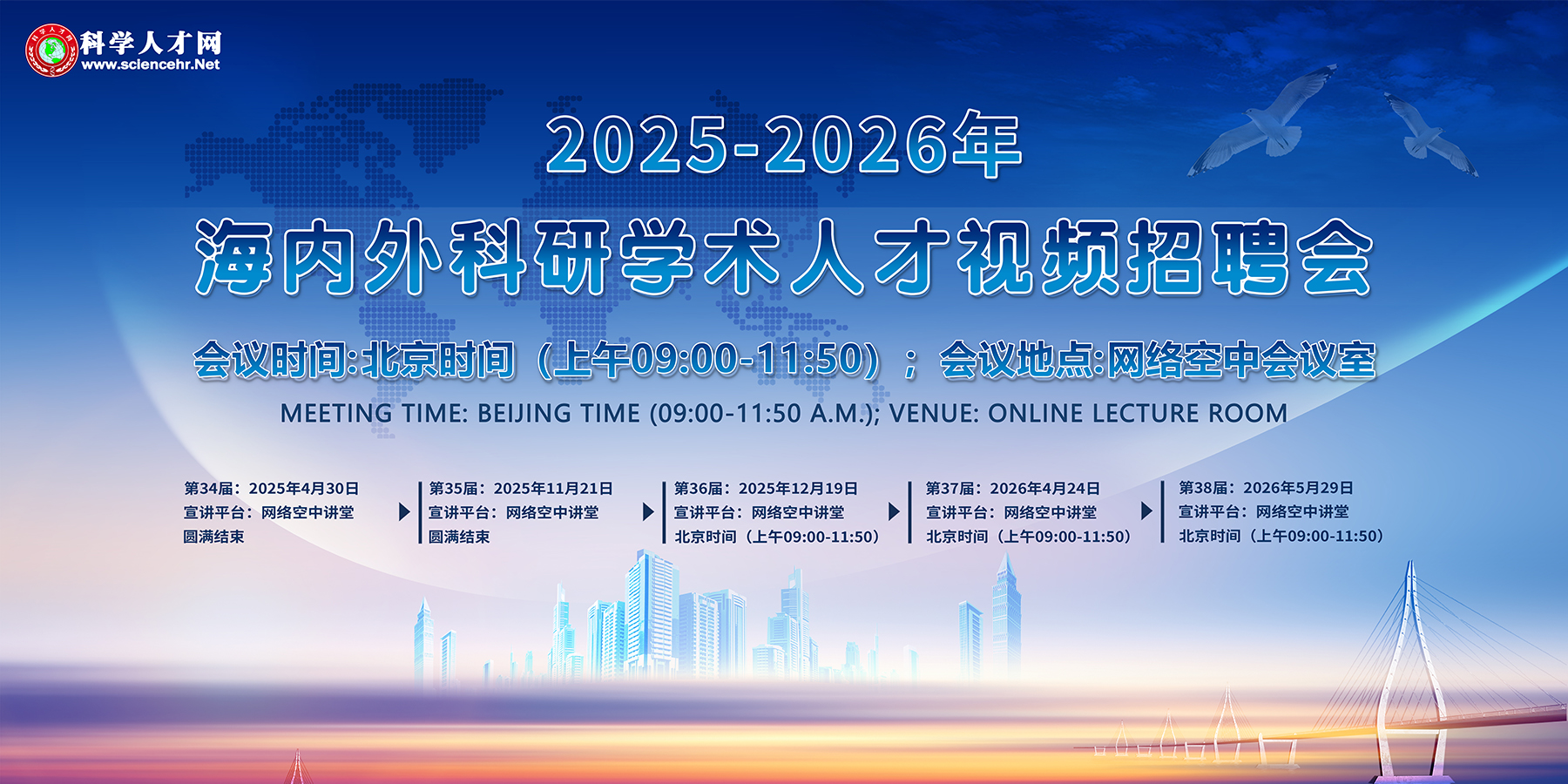 科学人才网
www.sciencehr.Net

2025-2026年

海内外科研学术人才视频招聘会

会议时间:北京时间（上午09:00-11:50）；会议地点:网络空中会议室

MEETING TIME: BEIJING TIME (09:00-11:50 A.M.); VENUE: ONLINE LECTURE ROOM

第34届：2025年4月30日
宣讲平台：网络空中讲堂
圆满结束

第35届：2025年11月21日
宣讲平台：网络空中讲堂
圆满结束

第36届：2025年12月19日
宣讲平台：网络空中讲堂
北京时间（上午09:00-11:50）

第37届：2026年4月24日
宣讲平台：网络空中讲堂
北京时间（上午09:00-11:50）

第38届：2026年5月29日
宣讲平台：网络空中讲堂
北京时间（上午09:00-11:50）